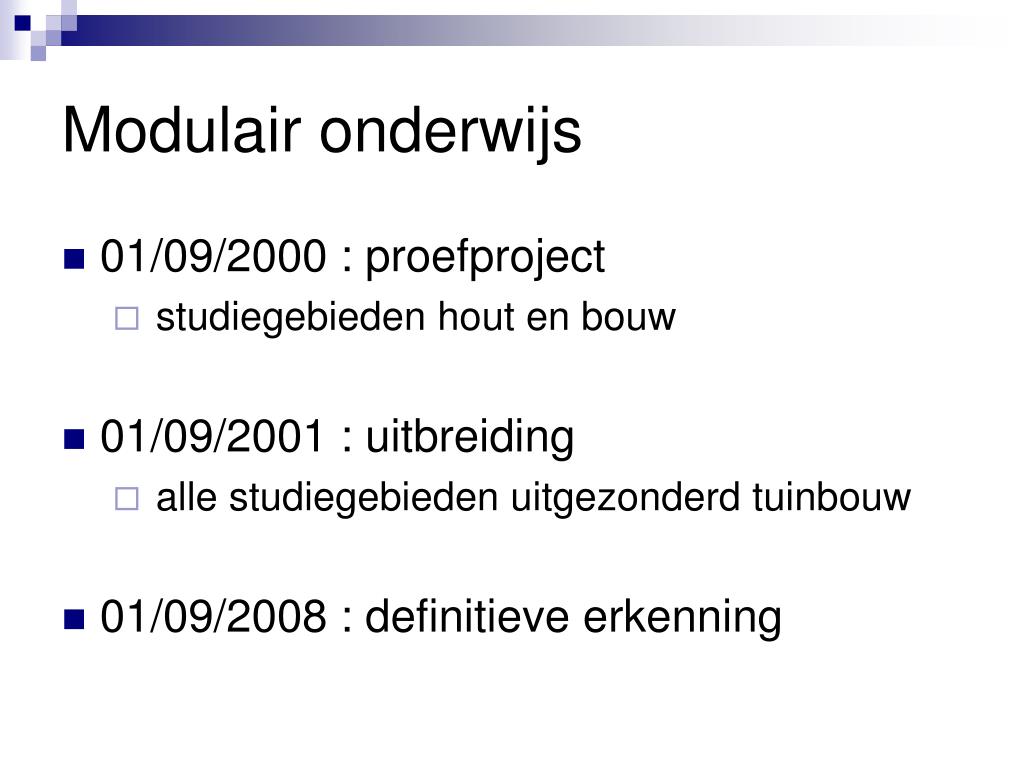 Modulair onderwijs

01/09/2000 : proefproject

studiegebieden hout en bouw

01/09/2001 : uitbreiding

alle studiegebieden uitgezonderd tuinbouw

01/09/2008 : definitieve erkenning